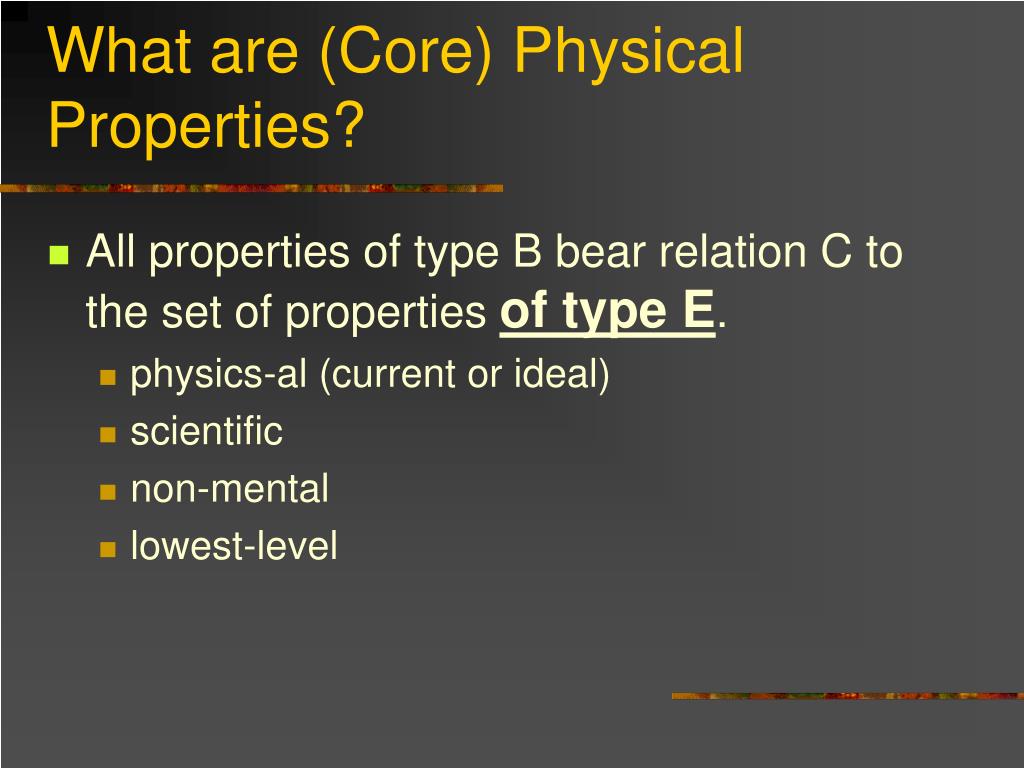 What are (Core) Physical Properties?

All properties of type B bear relation C to the set of properties of type E.

physics-al (current or ideal)
scientific
non-mental
lowest-level